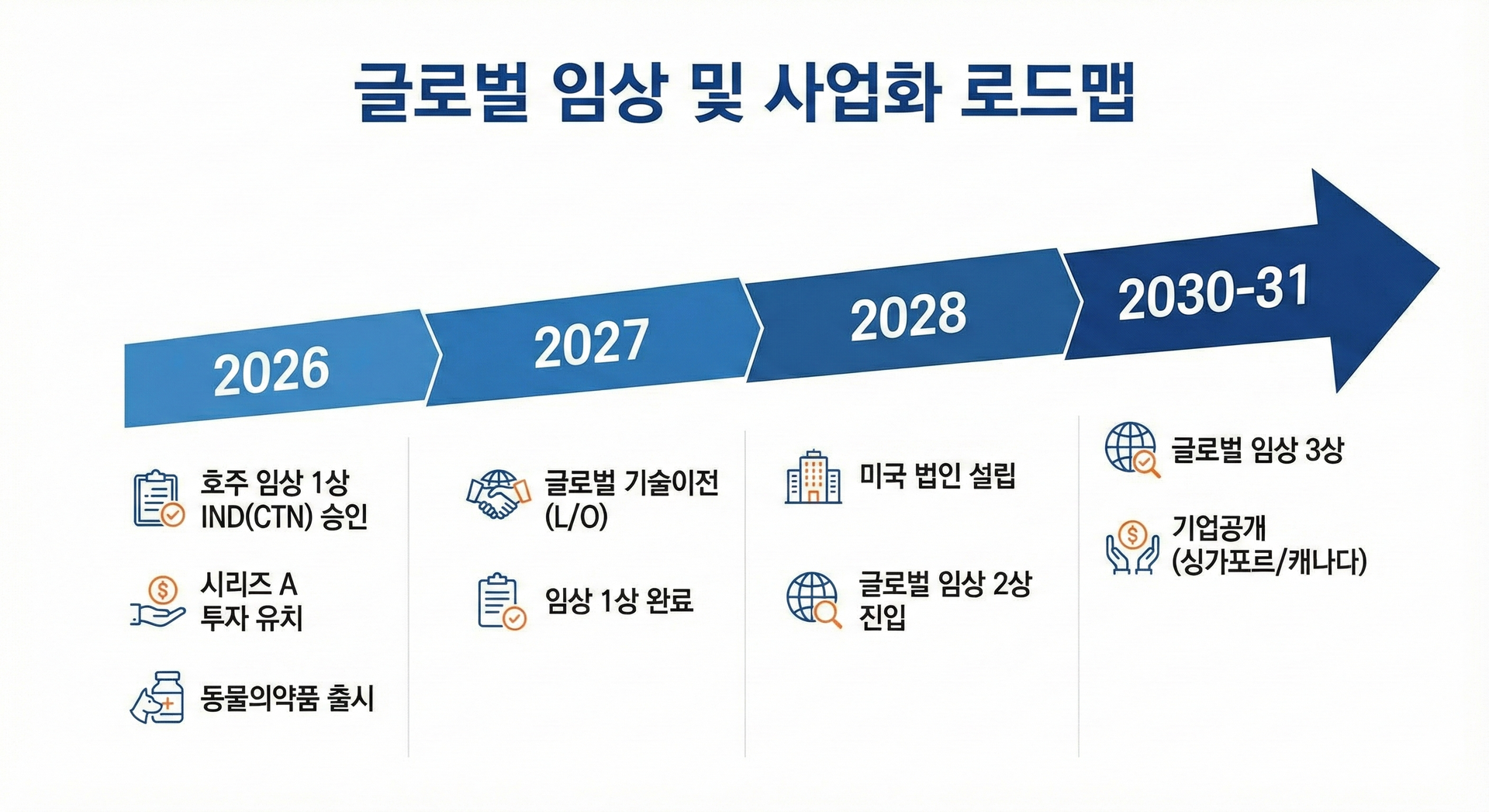 글로벌 임상 및 사업화 로드맵

2026

호주 임상 1상 IND(CTN) 승인

시리즈 A 투자 유치

동물의약품 출시

2027

글로벌 기술이전 (L/O)

임상 1상 완료

2028

미국 법인 설립

글로벌 임상 2상 진입

2030-31

글로벌 임상 3상

기업공개 (싱가포르/캐나다)